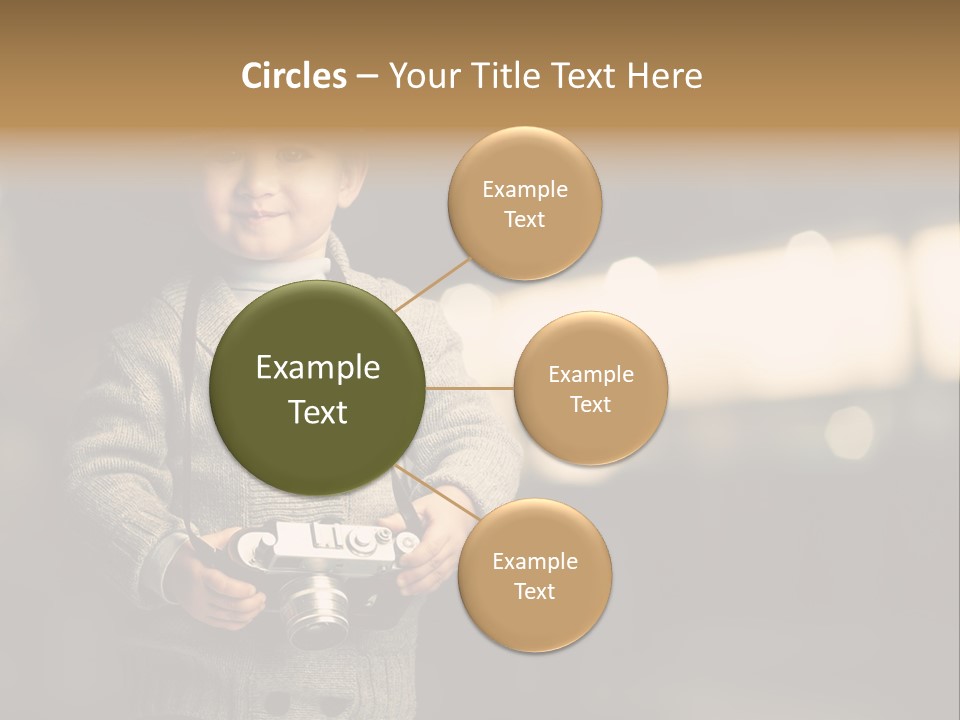 Circles – Your Title Text Here

Example Text

Example Text

Example Text

Example Text